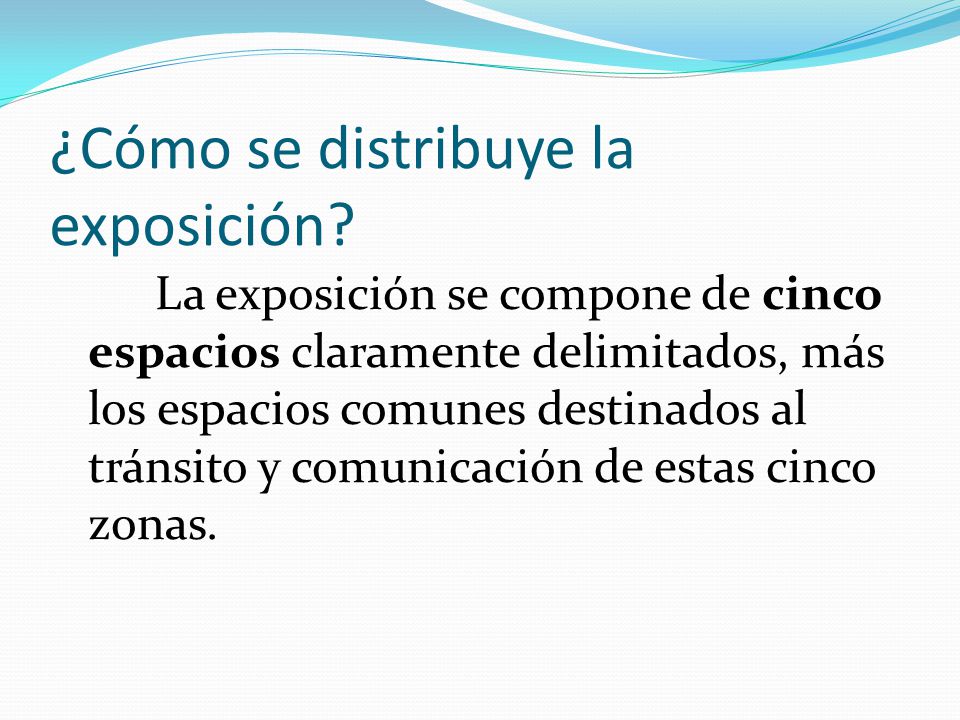 ¿Cómo se distribuye la exposición?

La exposición se compone de cinco espacios claramente delimitados, más los espacios comunes destinados al tránsito y comunicación de estas cinco zonas.